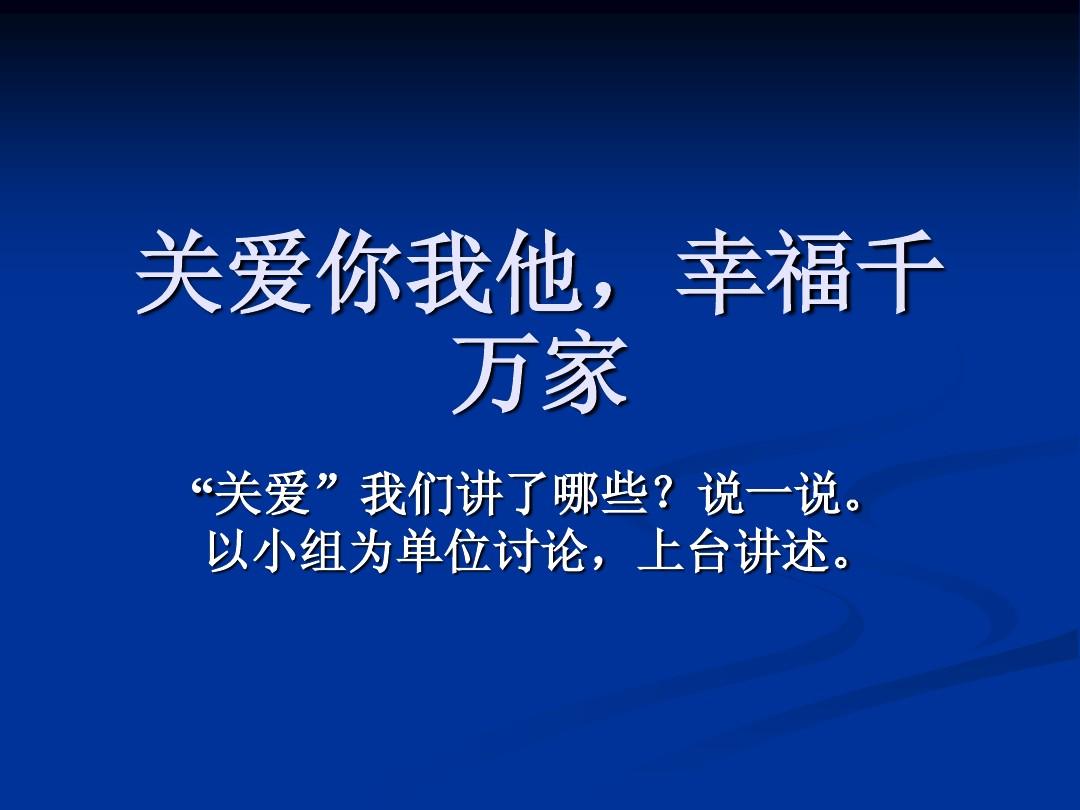 关爱你我他，幸福千万家

“关爱”我们讲了哪些？说一说。
以小组为单位讨论，上台讲述。